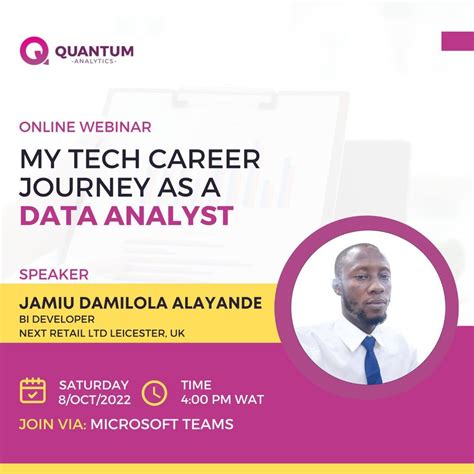 QUANTUM
-ANALYTICS-

ONLINE WEBINAR

MY TECH CAREER JOURNEY AS A DATA ANALYST

SPEAKER

JAMIU DAMILOLA ALAYANDE
BI DEVELOPER
NEXT RETAIL LTD LEICESTER, UK

SATURDAY
8/OCT/2022

TIME
4:00 PM WAT

JOIN VIA: MICROSOFT TEAMS